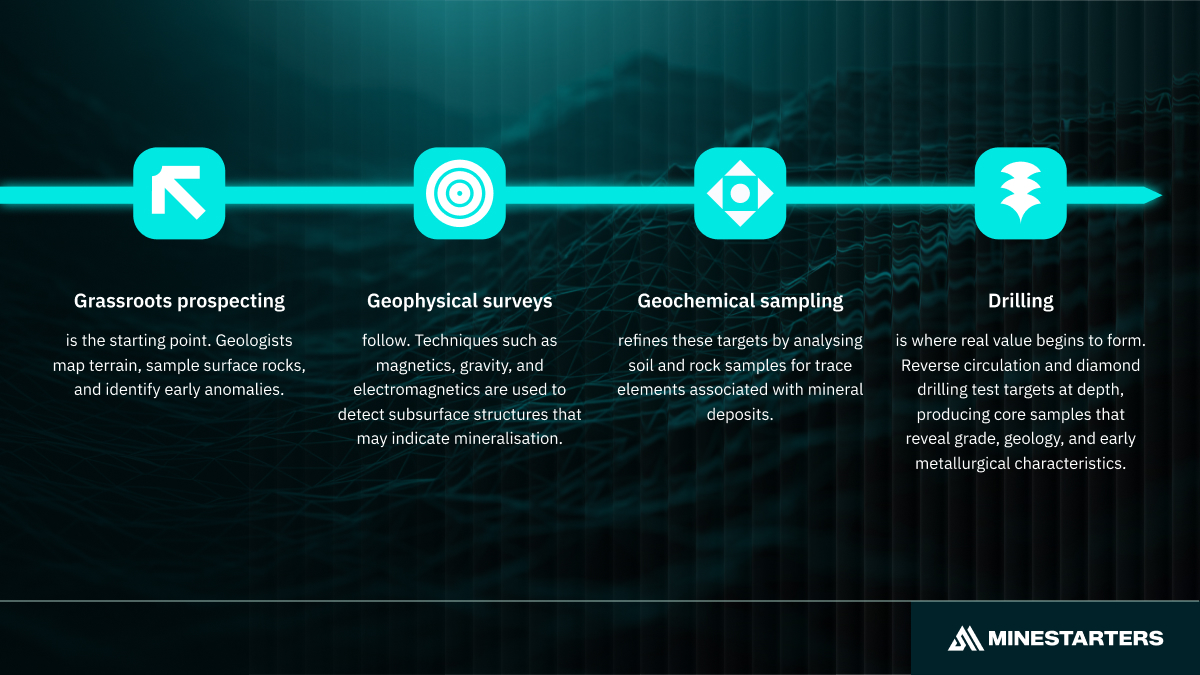 Grassroots prospecting

is the starting point. Geologists map terrain, sample surface rocks, and identify early anomalies.

Geophysical surveys

follow. Techniques such as magnetics, gravity, and electromagnetics are used to detect subsurface structures that may indicate mineralisation.

Geochemical sampling

refines these targets by analysing soil and rock samples for trace elements associated with mineral deposits.

Drilling

is where real value begins to form. Reverse circulation and diamond drilling test targets at depth, producing core samples that reveal grade, geology, and early metallurgical characteristics.

MINESTARTERS